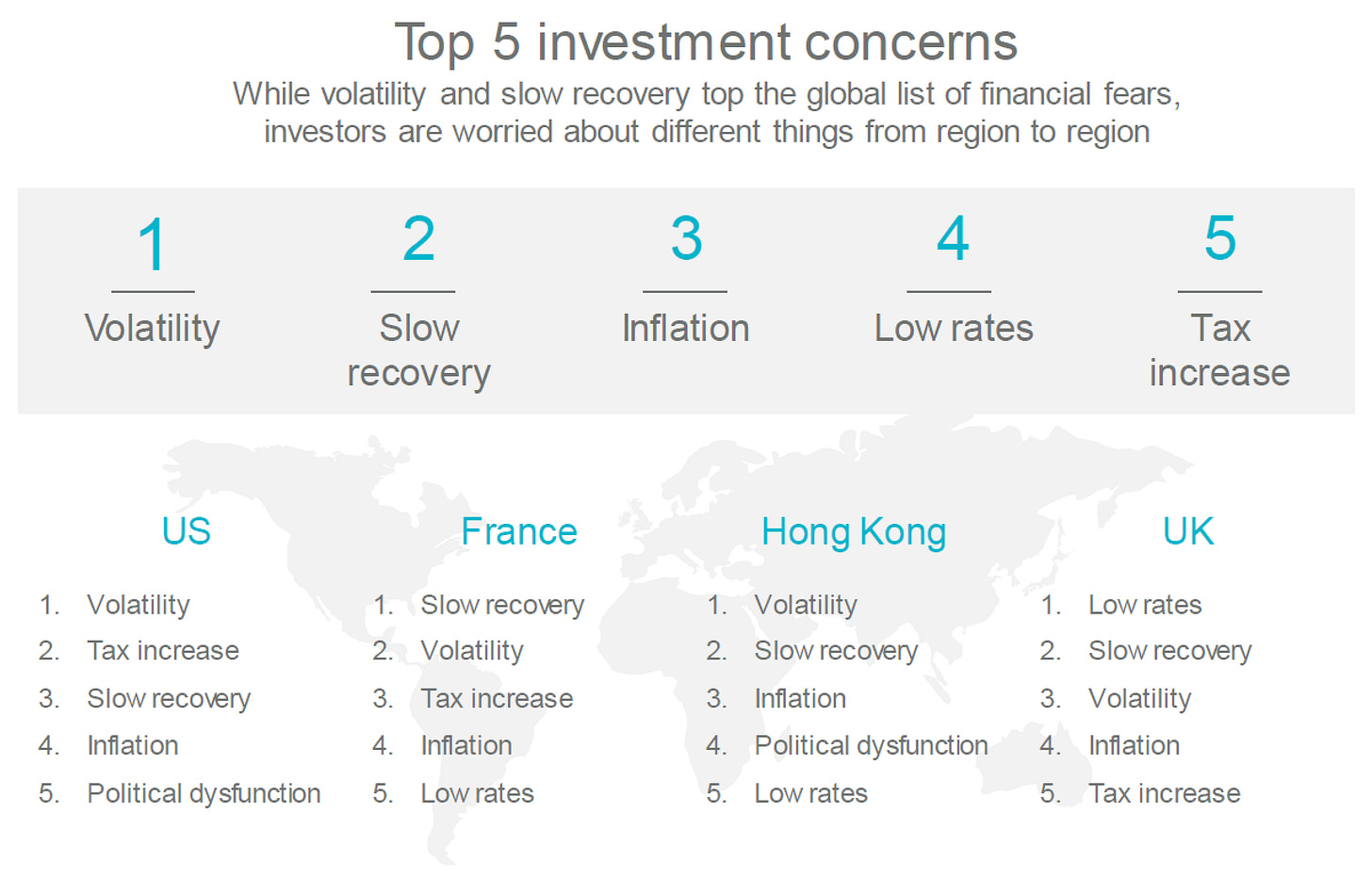 Top 5 investment concerns

While volatility and slow recovery top the global list of financial fears, investors are worried about different things from region to region

1
Volatility

2
Slow recovery

3
Inflation

4
Low rates

5
Tax increase

US
1. Volatility
2. Tax increase
3. Slow recovery
4. Inflation
5. Political dysfunction

France
1. Slow recovery
2. Volatility
3. Tax increase
4. Inflation
5. Low rates

Hong Kong
1. Volatility
2. Slow recovery
3. Inflation
4. Political dysfunction
5. Low rates

UK
1. Low rates
2. Slow recovery
3. Volatility
4. Inflation
5. Tax increase